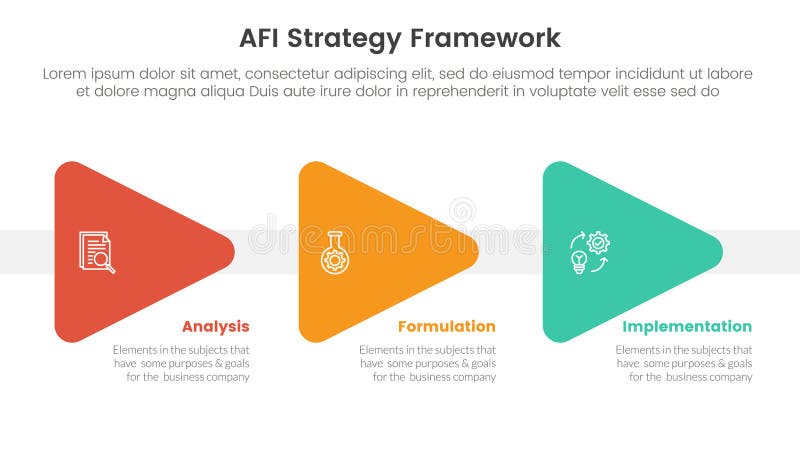 AFI Strategy Framework

Lorem ipsum dolor sit amet, consectetur adipiscing elit, sed do eiusmod tempor incididunt ut labore et dolore magna aliqua Duis aute irure dolor in reprehenderit in voluptate velit esse sed do

dreamstime

Analysis

Elements in the subjects that have some purposes & goals for the business company

Formulation

Elements in the subjects that have some purposes & goals for the business company

Implementation

Elements in the subjects that have some purposes & goals for the business company